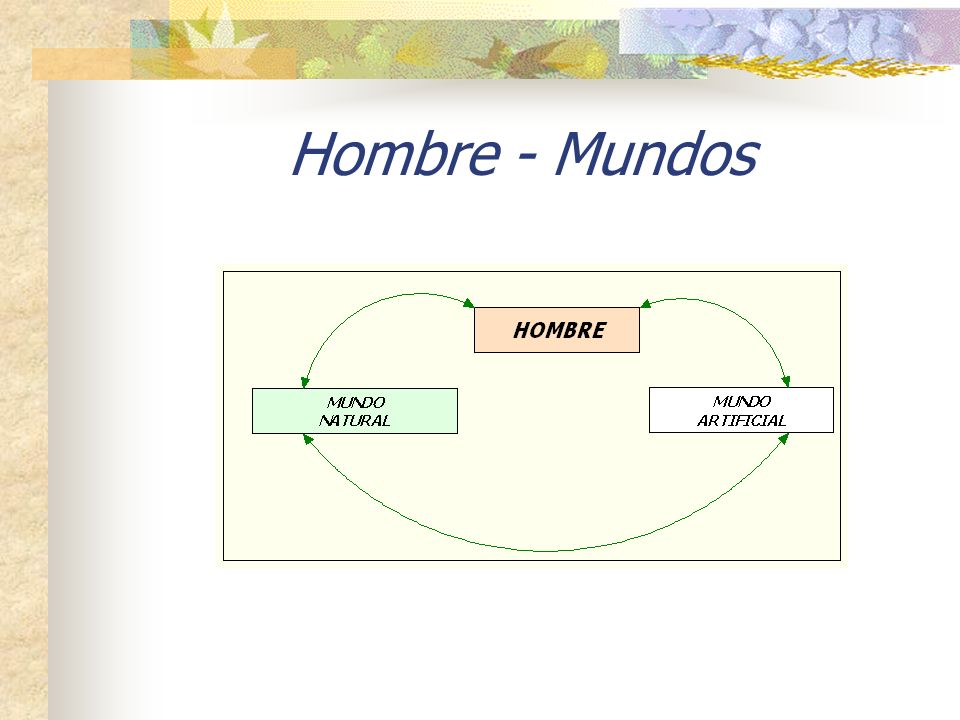 Hombre - Mundos

HOMBRE

MUNDO NATURAL

MUNDO ARTIFICIAL